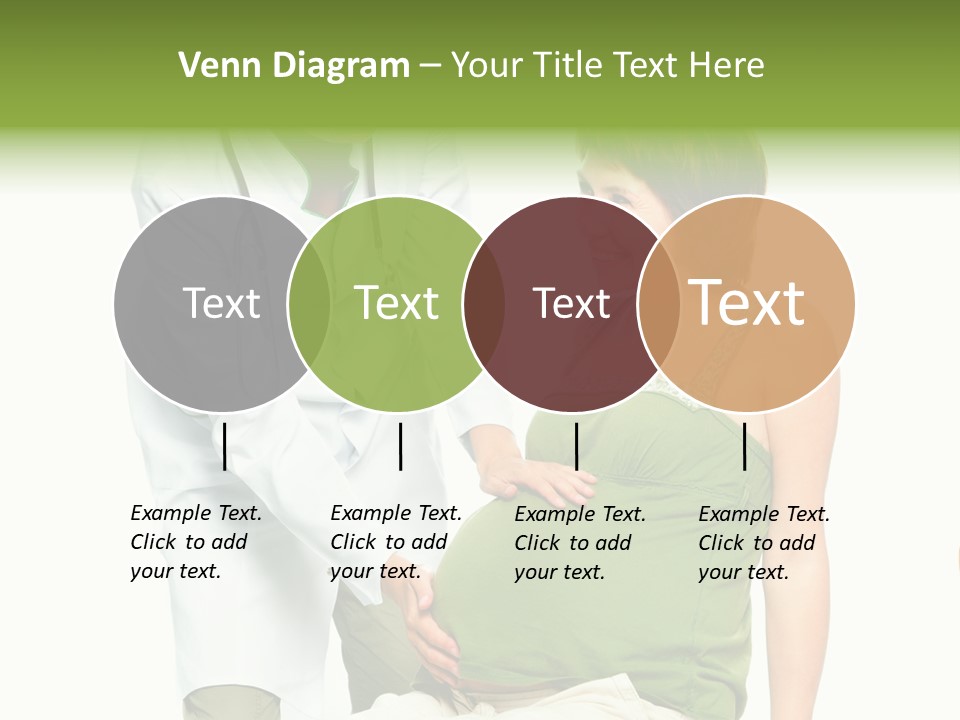 Venn Diagram – Your Title Text Here

Text

Text

Text

Text

Example Text. Click to add your text.

Example Text. Click to add your text.

Example Text. Click to add your text.

Example Text. Click to add your text.